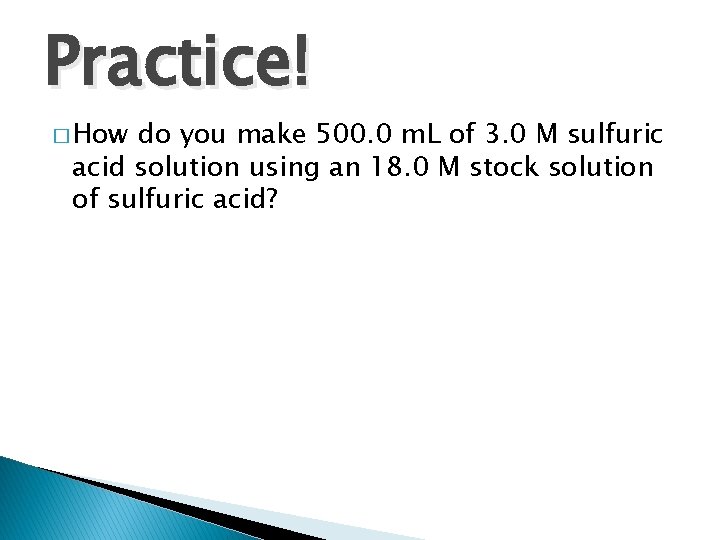 Practice!

□ How do you make 500.0 mL of 3.0 M sulfuric acid solution using an 18.0 M stock solution of sulfuric acid?